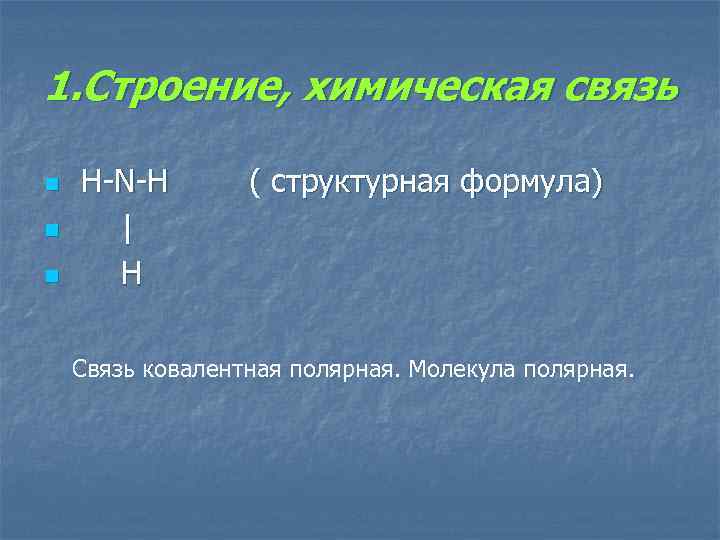 1.Строение, химическая связь

H-N-H ( структурная формула)

|

H

Связь ковалентная полярная. Молекула полярная.